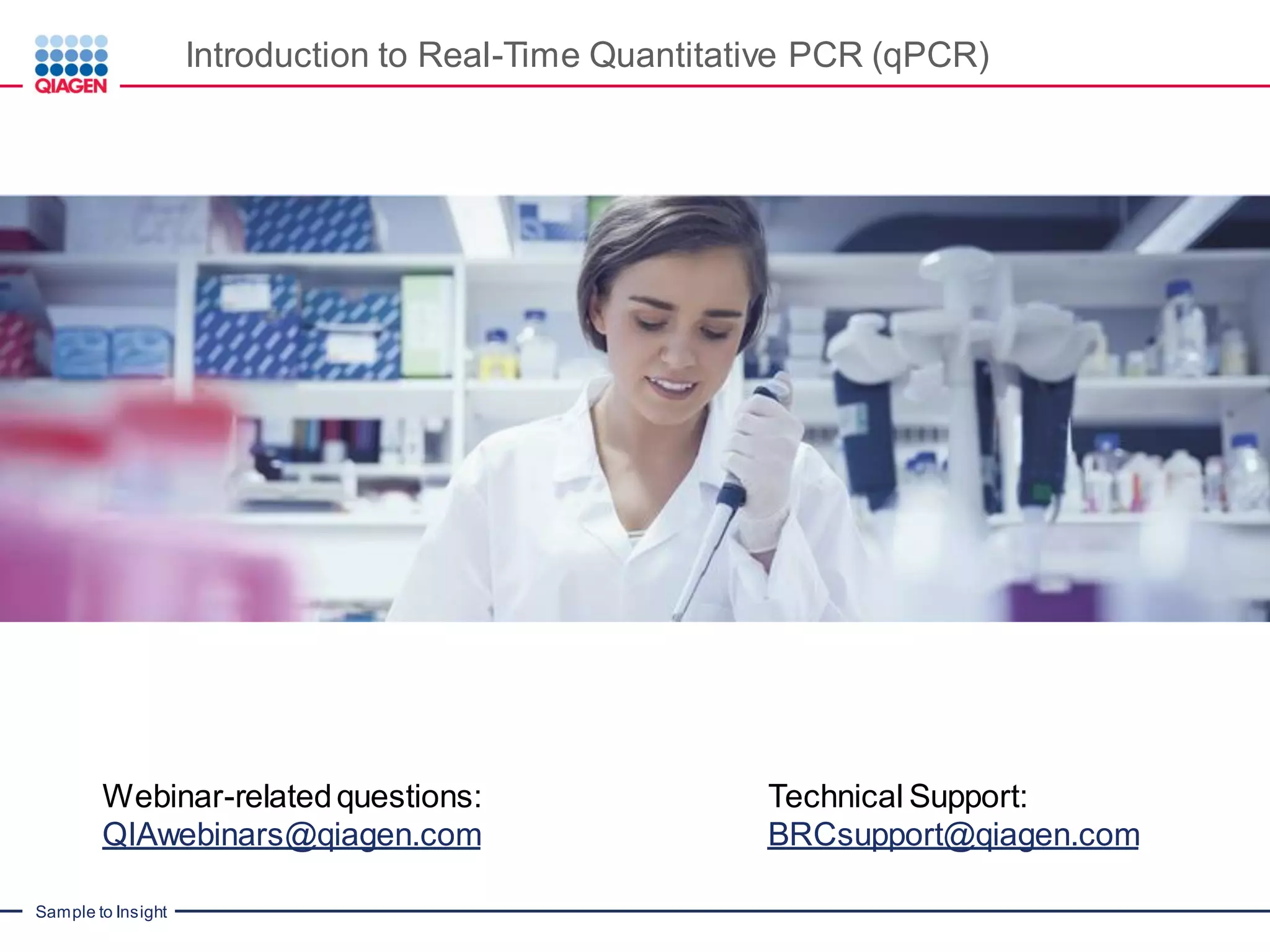 QIAGEN

Introduction to Real-Time Quantitative PCR (qPCR)

Webinar-related questions:
QIAwebinars@qiagen.com

Technical Support:
BRCsupport@qiagen.com

Sample to Insight